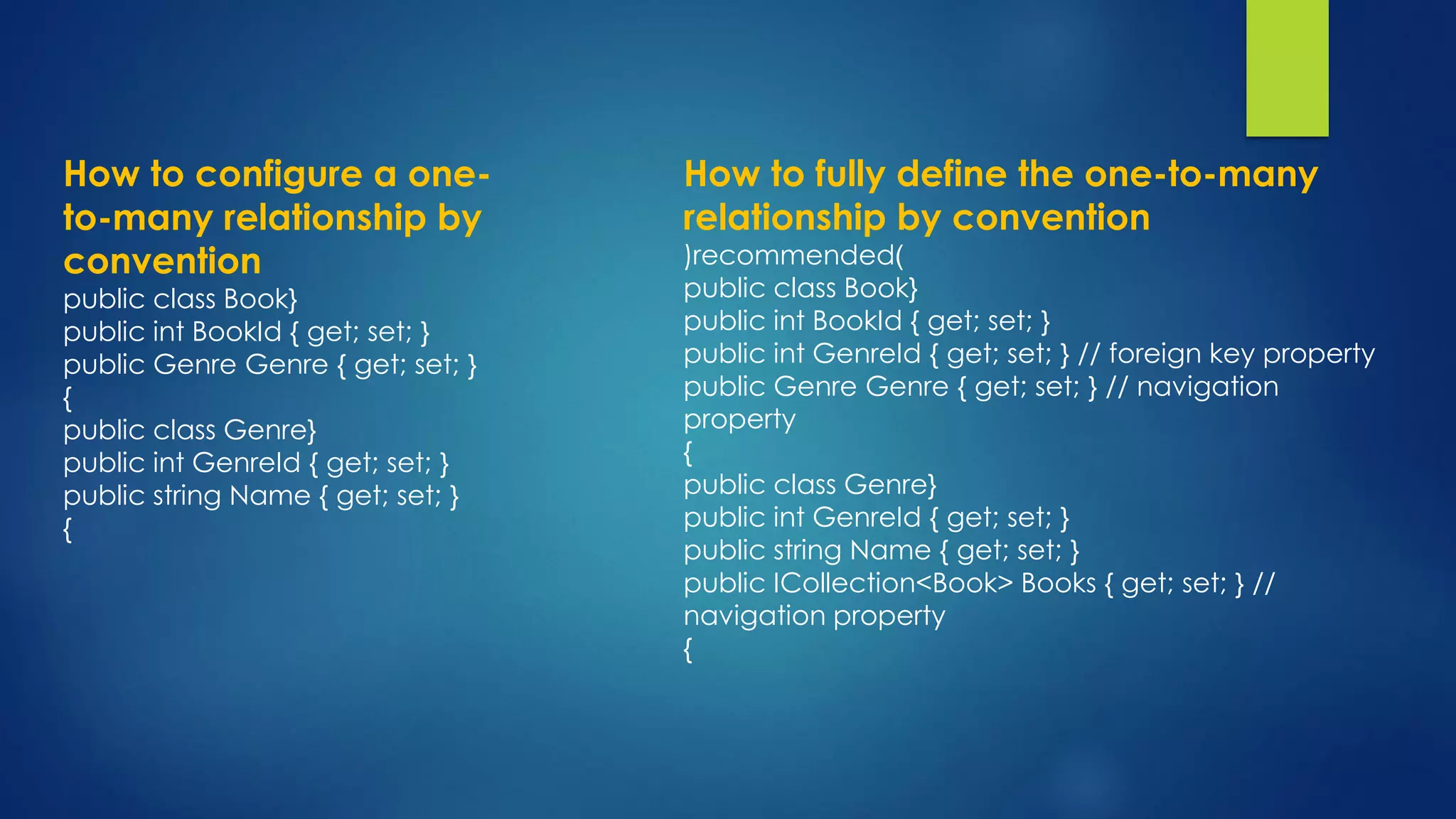 How to configure a one-to-many relationship by convention
public class Book}
public int BookId { get; set; }
public Genre Genre { get; set; }
{
public class Genre}
public int GenreId { get; set; }
public string Name { get; set; }
{

How to fully define the one-to-many relationship by convention
)recommended(
public class Book}
public int BookId { get; set; }
public int GenreId { get; set; } // foreign key property
public Genre Genre { get; set; } // navigation property
{
public class Genre}
public int GenreId { get; set; }
public string Name { get; set; }
public ICollection<Book> Books { get; set; } // navigation property
{